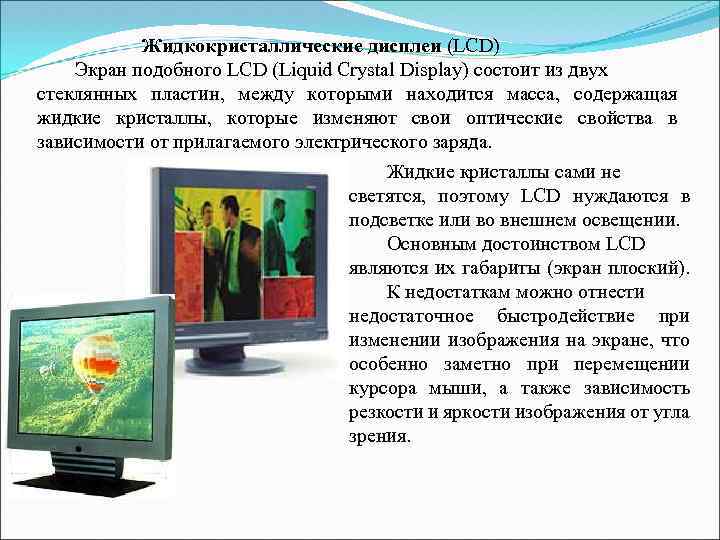 Жидкокристаллические дисплеи (LCD)

Экран подобного LCD (Liquid Crystal Display) состоит из двух стеклянных пластин, между которыми находится масса, содержащая жидкие кристаллы, которые изменяют свои оптические свойства в зависимости от прилагаемого электрического заряда.

Жидкие кристаллы сами не светятся, поэтому LCD нуждаются в подсветке или во внешнем освещении.

Основным достоинством LCD являются их габариты (экран плоский).

К недостаткам можно отнести недостаточное быстродействие при изменении изображения на экране, что особенно заметно при перемещении курсора мыши, а также зависимость резкости и яркости изображения от угла зрения.